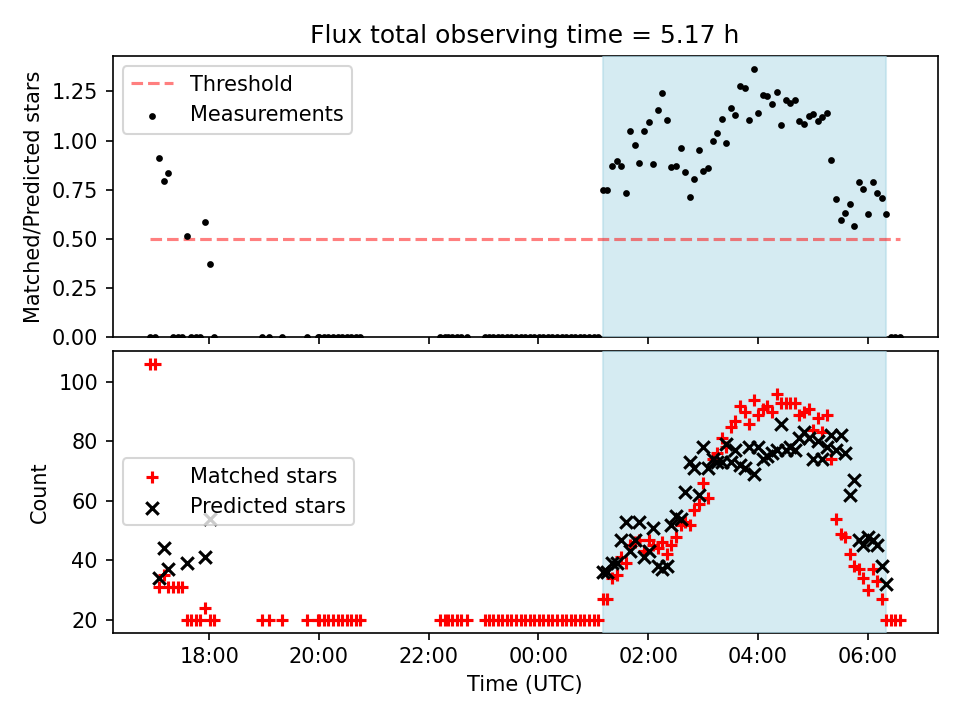 Flux total observing time = 5.17 h

Threshold
Measurements

Matched/Predicted stars

1.25
1.00
0.75
0.50
0.25
0.00

Matched stars
Predicted stars

Count

100
80
60
40
20

18:00
20:00
22:00
00:00
02:00
04:00
06:00

Time (UTC)